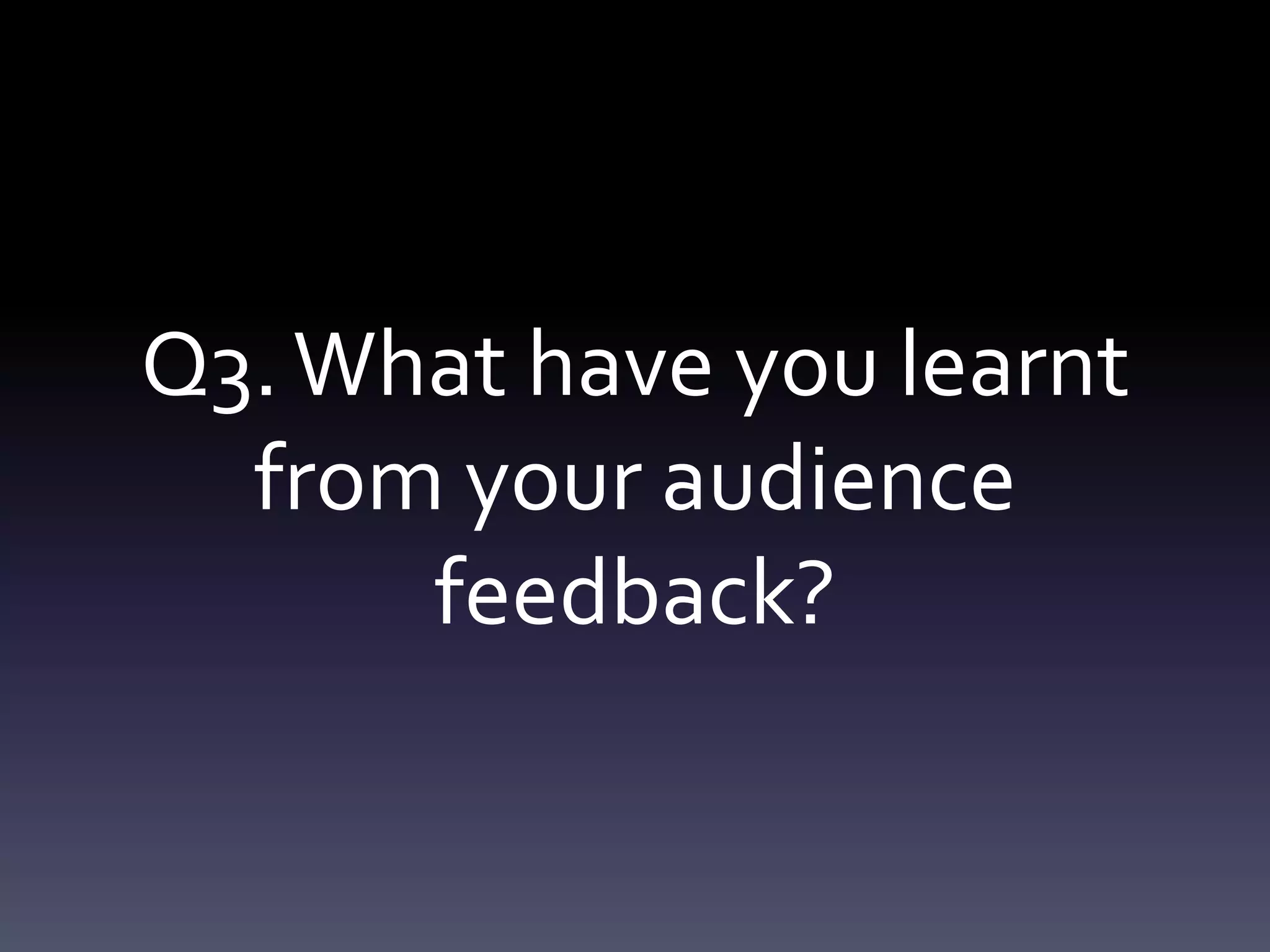 Q3. What have you learnt from your audience feedback?